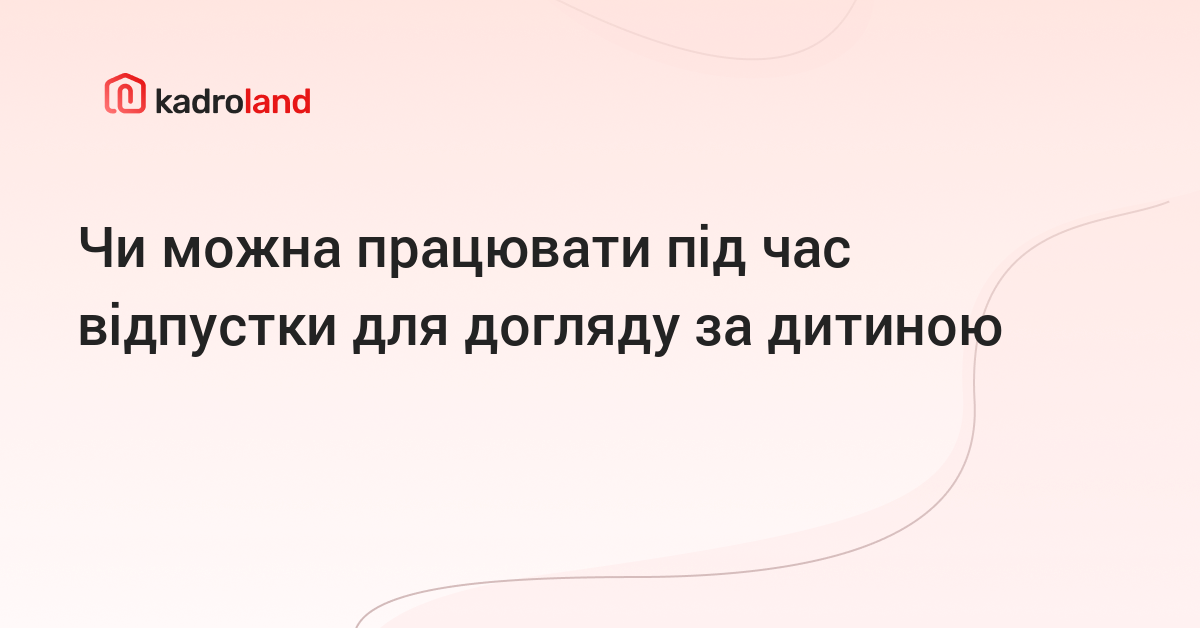 kadroland

Чи можна працювати під час відпустки для догляду за дитиною